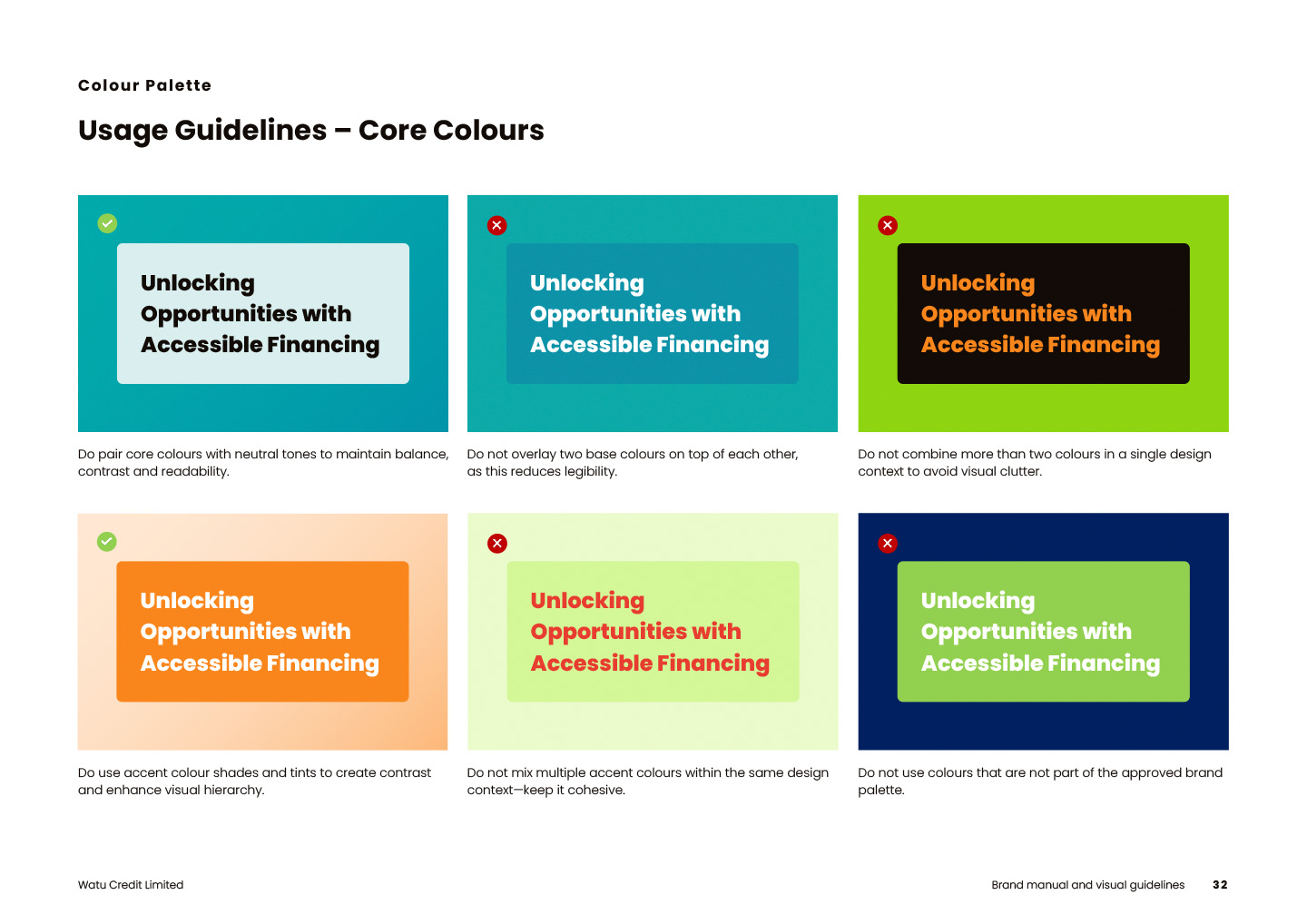 Colour Palette

Usage Guidelines – Core Colours

Unlocking Opportunities with Accessible Financing

Do pair core colours with neutral tones to maintain balance, contrast and readability.

Unlocking Opportunities with Accessible Financing

Do not overlay two base colours on top of each other, as this reduces legibility.

Unlocking Opportunities with Accessible Financing

Do not combine more than two colours in a single design context to avoid visual clutter.

Unlocking Opportunities with Accessible Financing

Do use accent colour shades and tints to create contrast and enhance visual hierarchy.

Unlocking Opportunities with Accessible Financing

Do not mix multiple accent colours within the same design context—keep it cohesive.

Unlocking Opportunities with Accessible Financing

Do not use colours that are not part of the approved brand palette.

Watu Credit Limited

Brand manual and visual guidelines 32